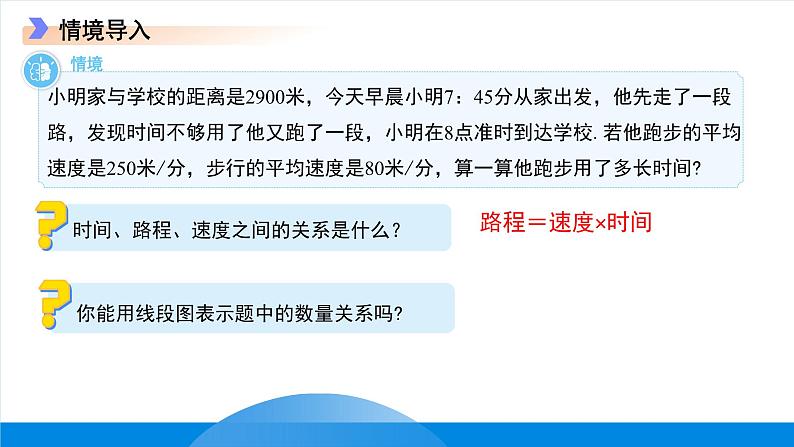 情境导入

情境

小明家与学校的距离是2900米，今天早晨小明7：45分从家出发，他先走了一段路，发现时间不够用了他又跑了一段，小明在8点准时到达学校. 若他跑步的平均速度是250米/分，步行的平均速度是80米/分，算一算他跑步用了多长时间?

时间、路程、速度之间的关系是什么？

路程＝速度×时间

你能用线段图表示题中的数量关系吗?